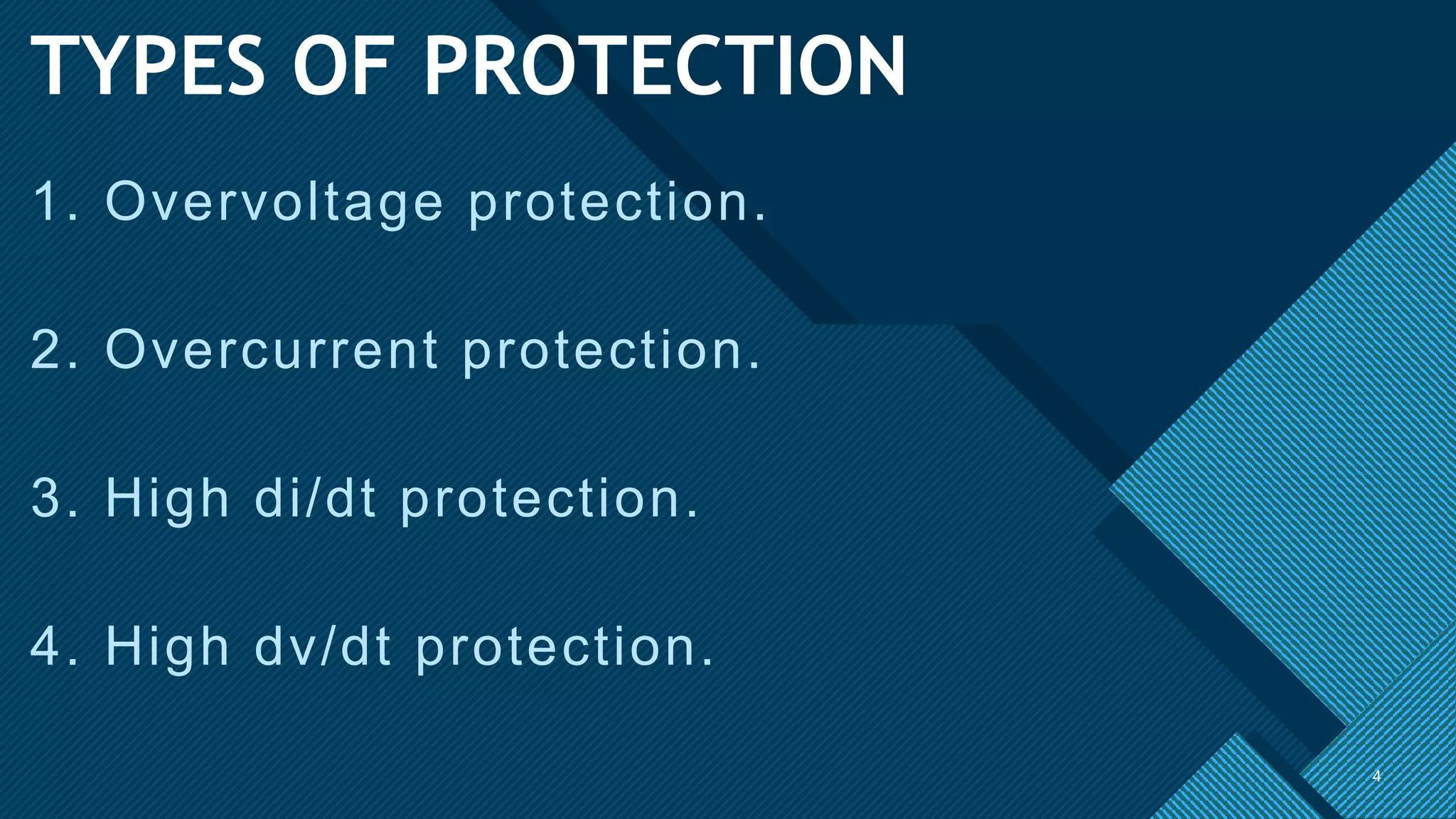 TYPES OF PROTECTION

1. Overvoltage protection.

2. Overcurrent protection.

3. High di/dt protection.

4. High dv/dt protection.

4